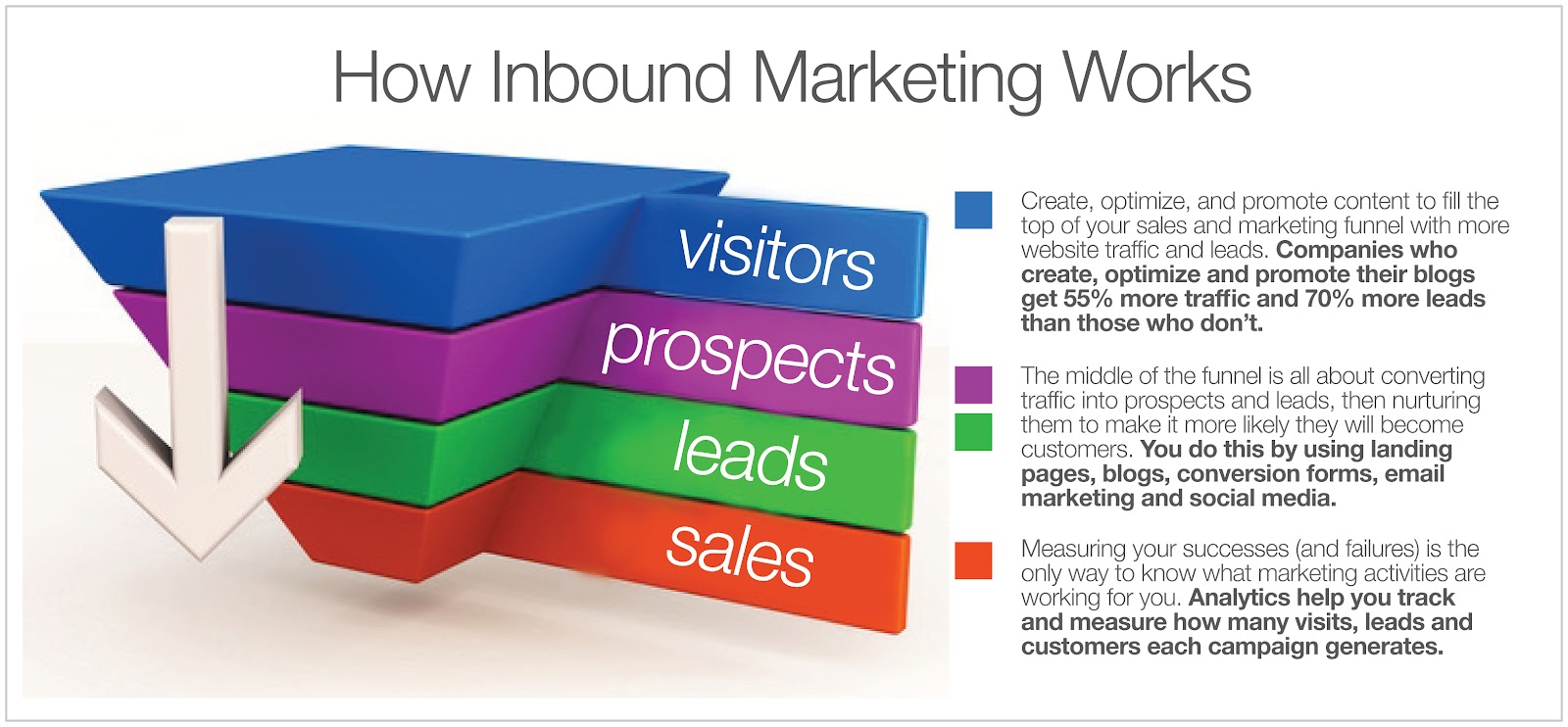 How Inbound Marketing Works

visitors

prospects

leads

sales

Create, optimize, and promote content to fill the top of your sales and marketing funnel with more website traffic and leads. Companies who create, optimize and promote their blogs get 55% more traffic and 70% more leads than those who don't.

The middle of the funnel is all about converting traffic into prospects and leads, then nurturing them to make it more likely they will become customers. You do this by using landing pages, blogs, conversion forms, email marketing and social media.

Measuring your successes (and failures) is the only way to know what marketing activities are working for you. Analytics help you track and measure how many visits, leads and customers each campaign generates.